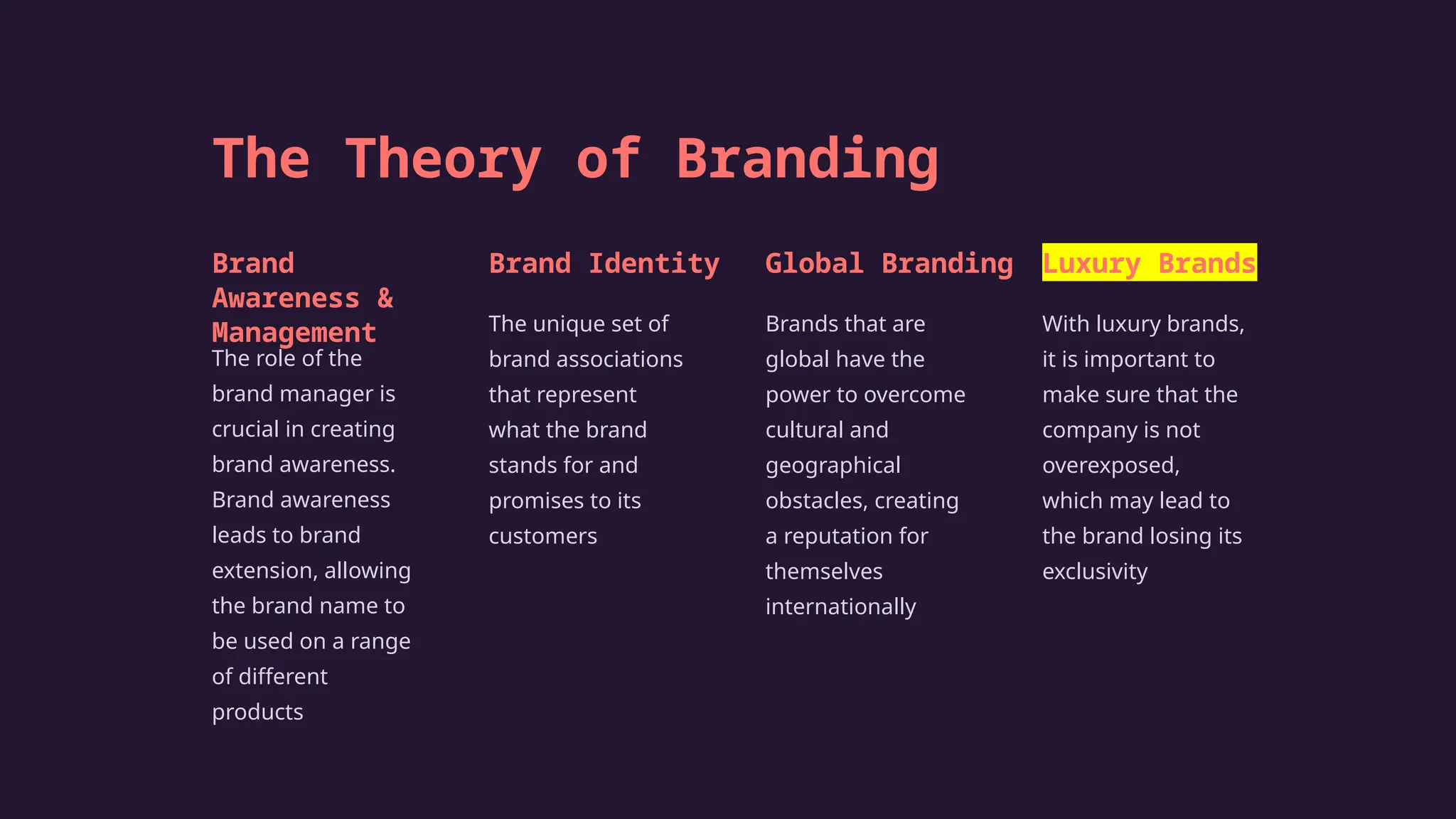 The Theory of Branding

Brand Awareness & Management

The role of the brand manager is crucial in creating brand awareness. Brand awareness leads to brand extension, allowing the brand name to be used on a range of different products

Brand Identity

The unique set of brand associations that represent what the brand stands for and promises to its customers

Global Branding

Brands that are global have the power to overcome cultural and geographical obstacles, creating a reputation for themselves internationally

Luxury Brands

With luxury brands, it is important to make sure that the company is not overexposed, which may lead to the brand losing its exclusivity